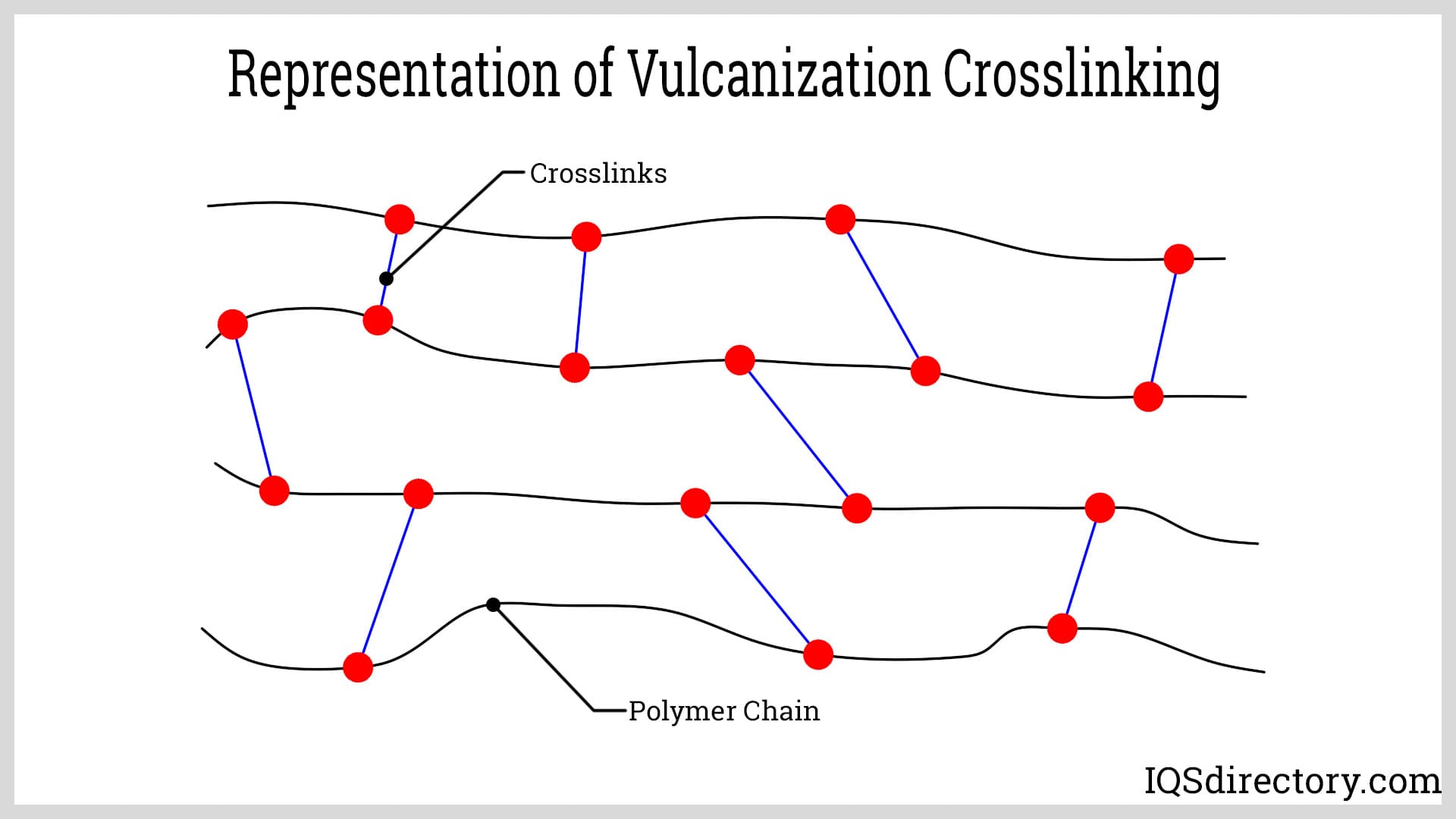 Representation of Vulcanization Crosslinking

Crosslinks

Polymer Chain

IQSdirectory.com